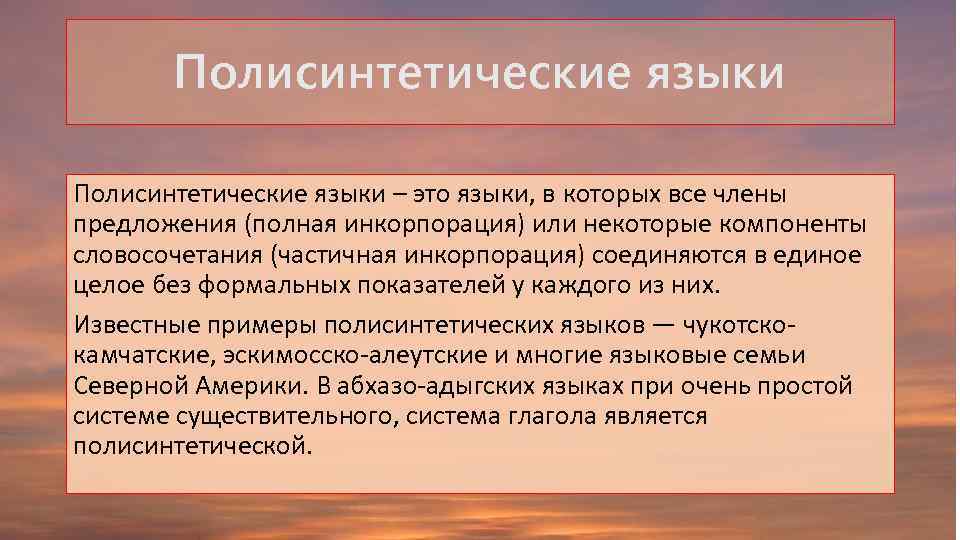 Полисинтетические языки

Полисинтетические языки – это языки, в которых все члены предложения (полная инкорпорация) или некоторые компоненты словосочетания (частичная инкорпорация) соединяются в единое целое без формальных показателей у каждого из них.

Известные примеры полисинтетических языков — чукотско-камчатские, эскимосско-алеутские и многие языковые семьи Северной Америки. В абхазо-адыгских языках при очень простой системе существительного, система глагола является полисинтетической.